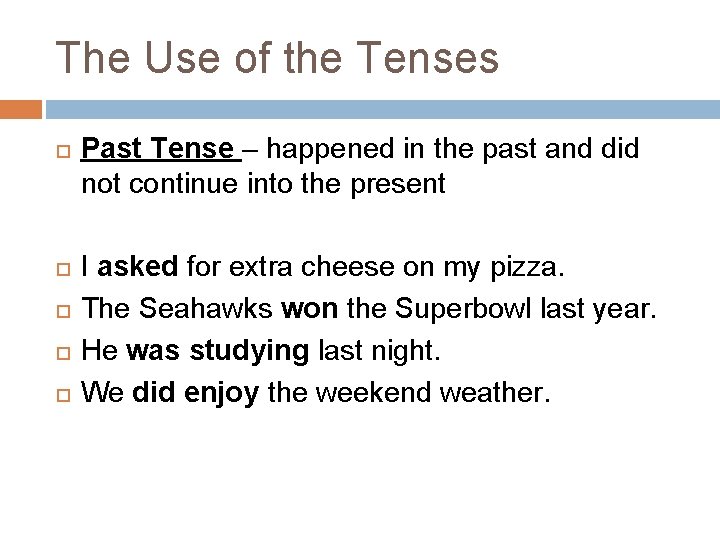 The Use of the Tenses

Past Tense – happened in the past and did not continue into the present

I asked for extra cheese on my pizza.

The Seahawks won the Superbowl last year.

He was studying last night.

We did enjoy the weekend weather.